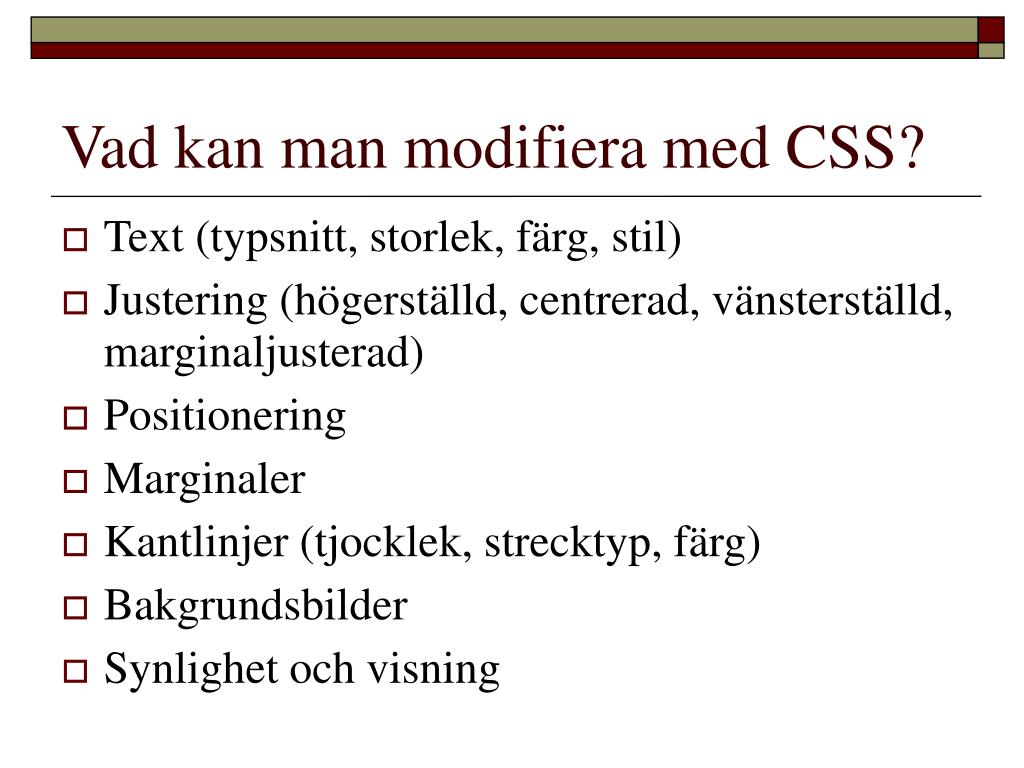 Vad kan man modifiera med CSS?

- Text (typsnitt, storlek, färg, stil)
- Justering (högerställd, centrerad, vänsterställd, marginaljusterad)
- Positionering
- Marginaler
- Kantlinjer (tjocklek, strecktyp, färg)
- Bakgrundsbilder
- Synlighet och visning